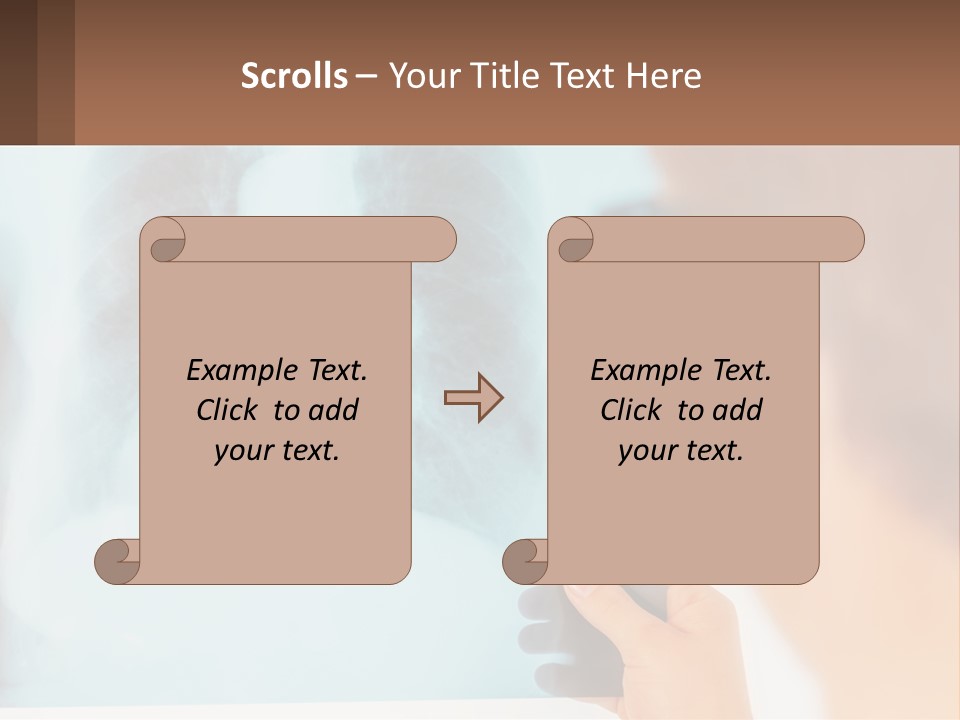 Scrolls – Your Title Text Here

Example Text. Click to add your text.

Example Text. Click to add your text.